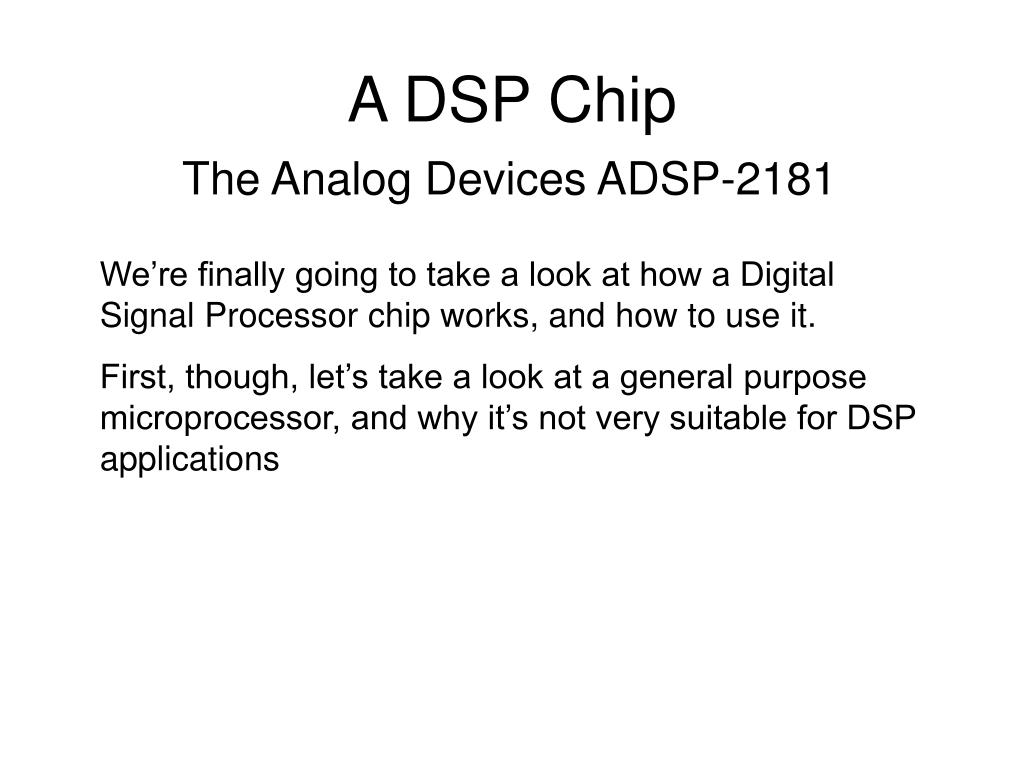 A DSP Chip

The Analog Devices ADSP-2181

We’re finally going to take a look at how a Digital Signal Processor chip works, and how to use it.

First, though, let’s take a look at a general purpose microprocessor, and why it’s not very suitable for DSP applications